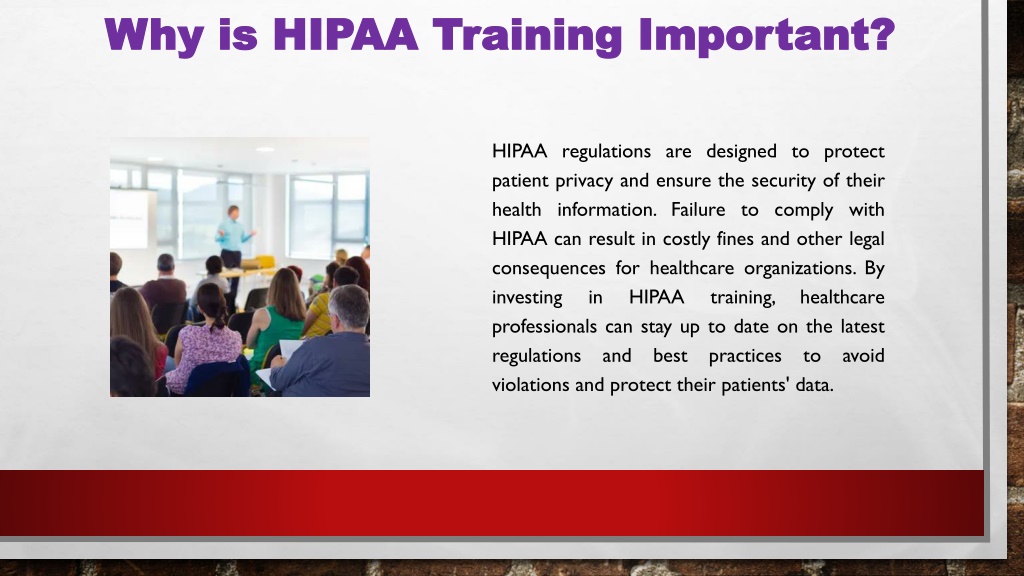 Why is HIPAA Training Important?

HIPAA regulations are designed to protect patient privacy and ensure the security of their health information. Failure to comply with HIPAA can result in costly fines and other legal consequences for healthcare organizations. By investing in HIPAA training, healthcare professionals can stay up to date on the latest regulations and best practices to avoid violations and protect their patients' data.